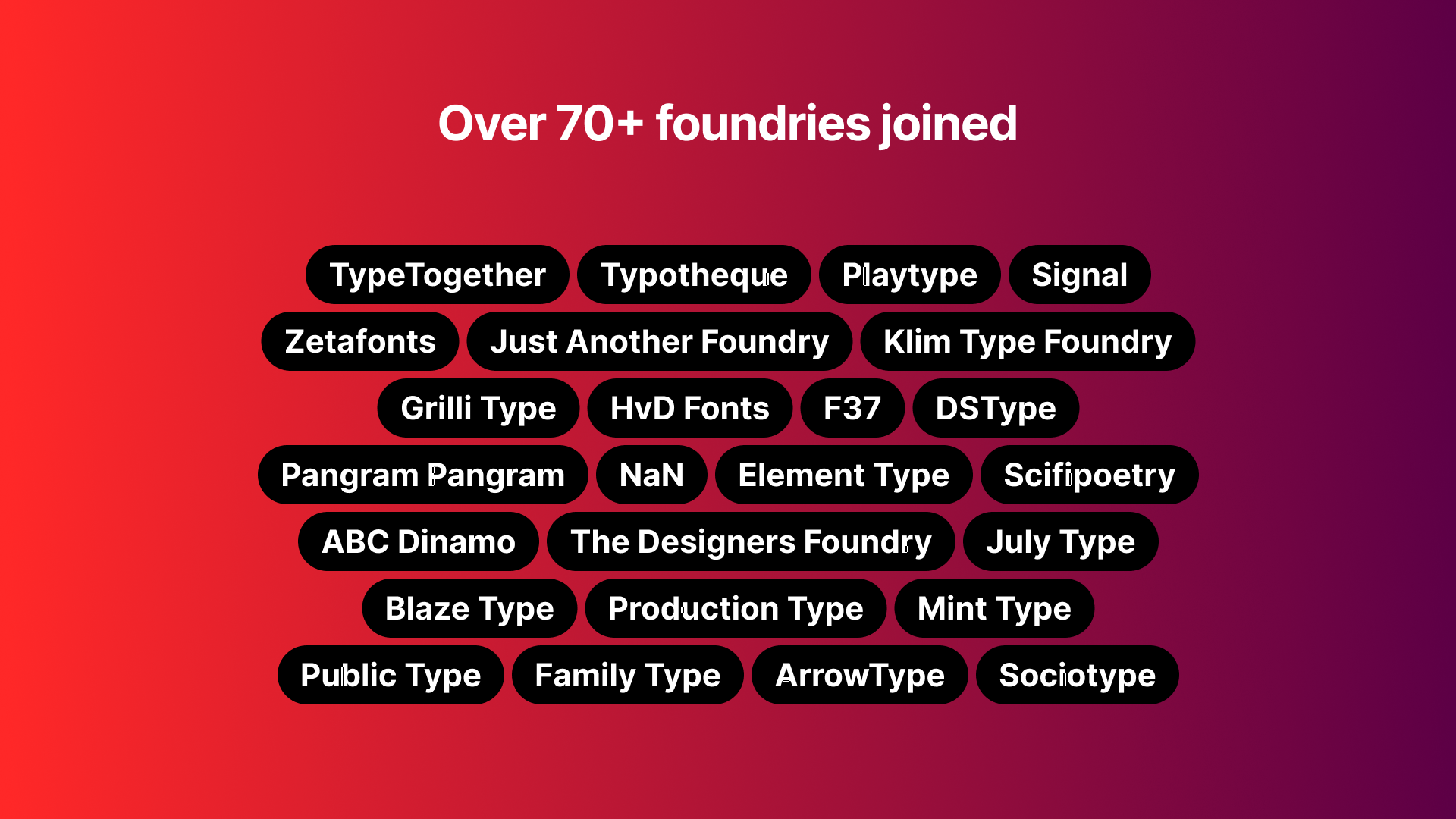 Over 70+ foundries joined

TypeTogether Typotheque Playtype Signal
Zetafonts Just Another Foundry Klim Type Foundry
Grilli Type HvD Fonts F37 DSType
Pangram Pangram NaN Element Type Scifipoetry
ABC Dinamo The Designers Foundry July Type
Blaze Type Production Type Mint Type
Public Type Family Type ArrowType Sociotype